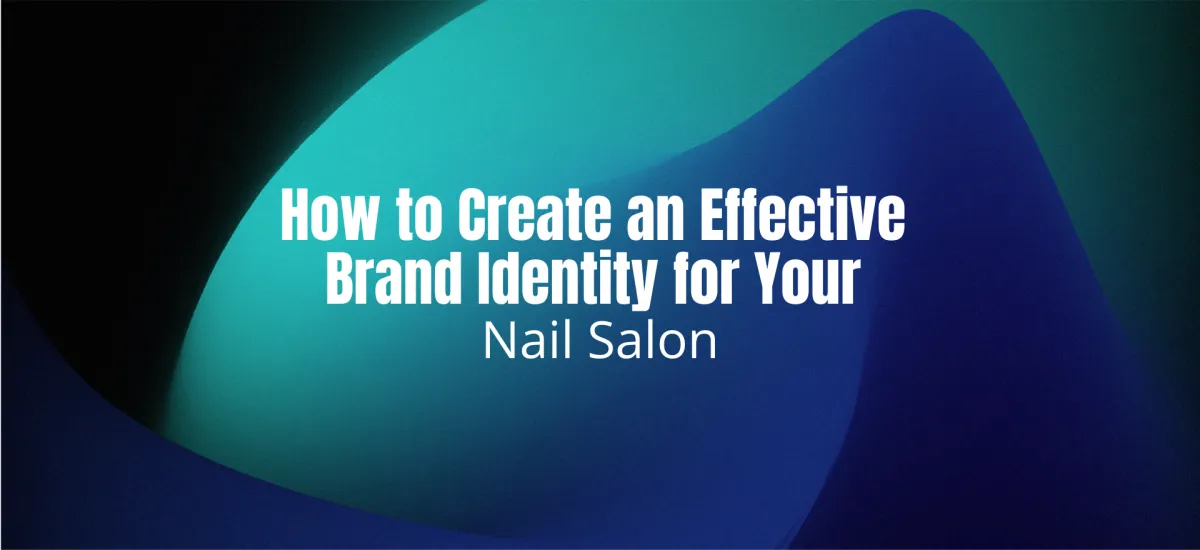 How to Create an Effective Brand Identity for Your
Nail Salon